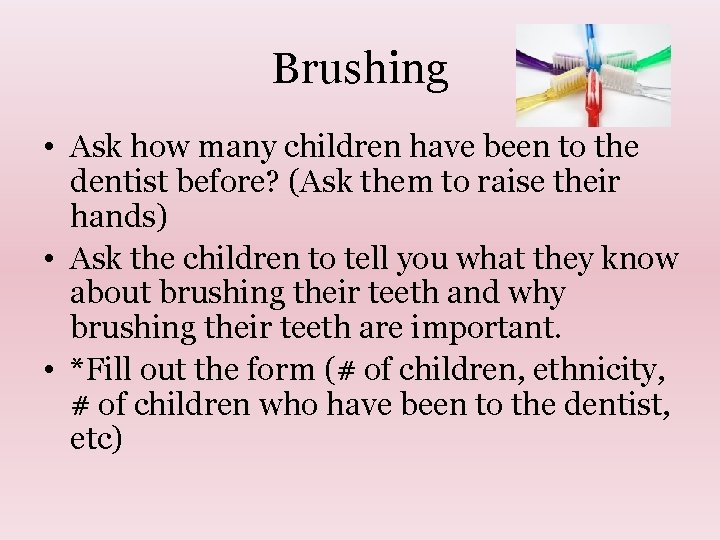 Brushing

• Ask how many children have been to the dentist before? (Ask them to raise their hands)
• Ask the children to tell you what they know about brushing their teeth and why brushing their teeth are important.
• *Fill out the form (# of children, ethnicity, # of children who have been to the dentist, etc)